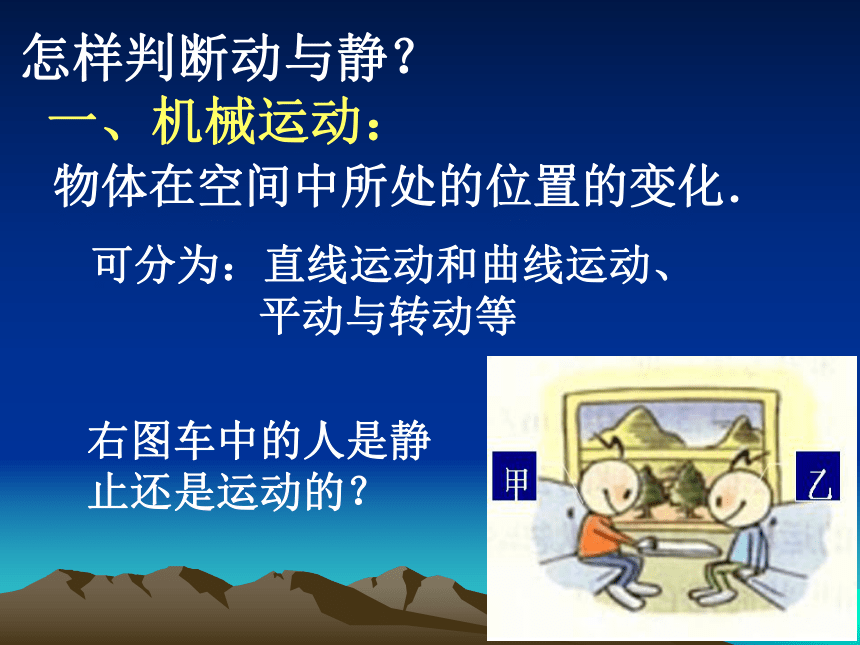 怎样判断动与静？

一、机械运动：

物体在空间中所处的位置的变化.

可分为：直线运动和曲线运动、平动与转动等

右图车中的人是静止还是运动的？

甲

乙